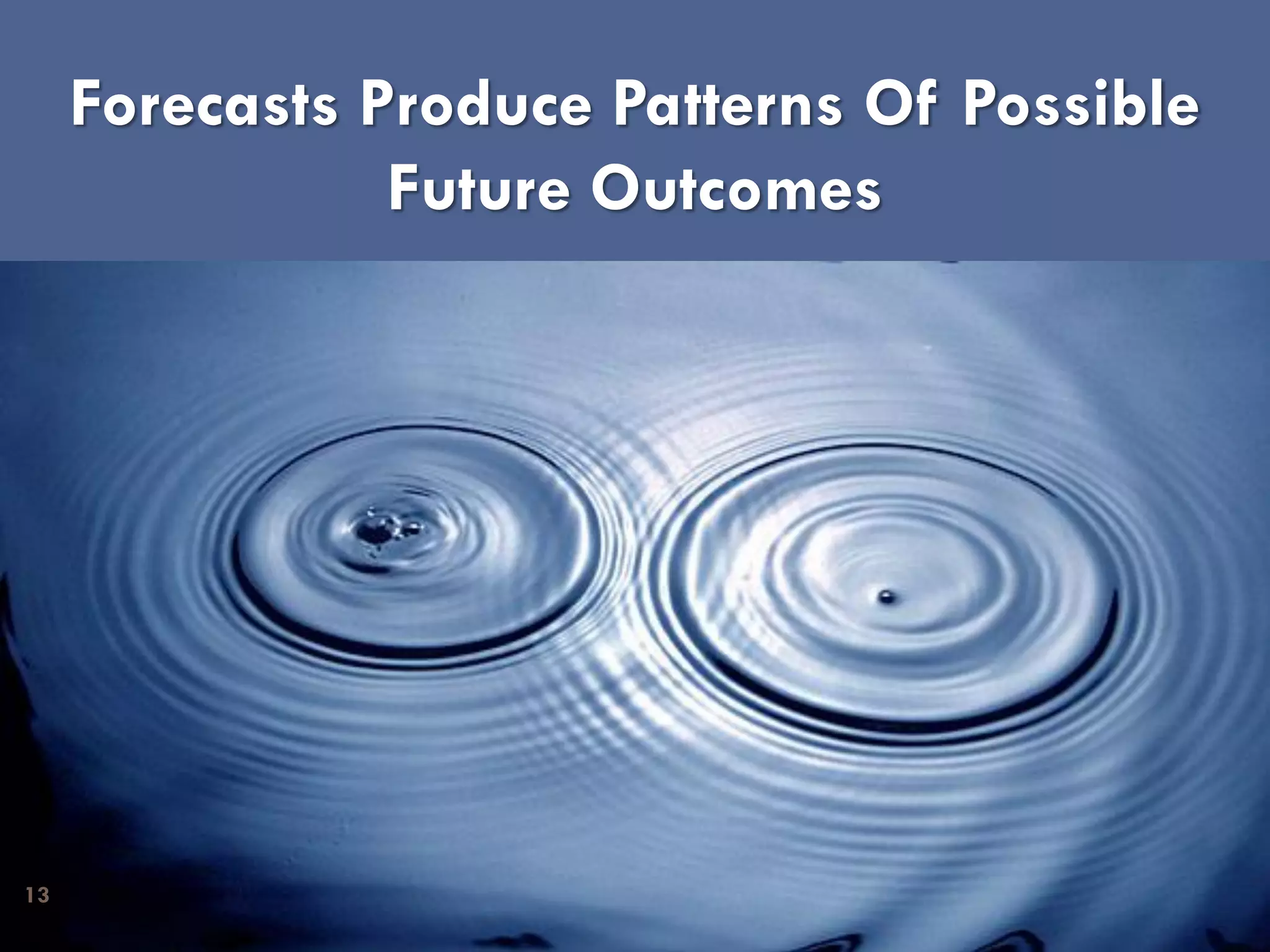 Forecasts Produce Patterns Of Possible Future Outcomes

13